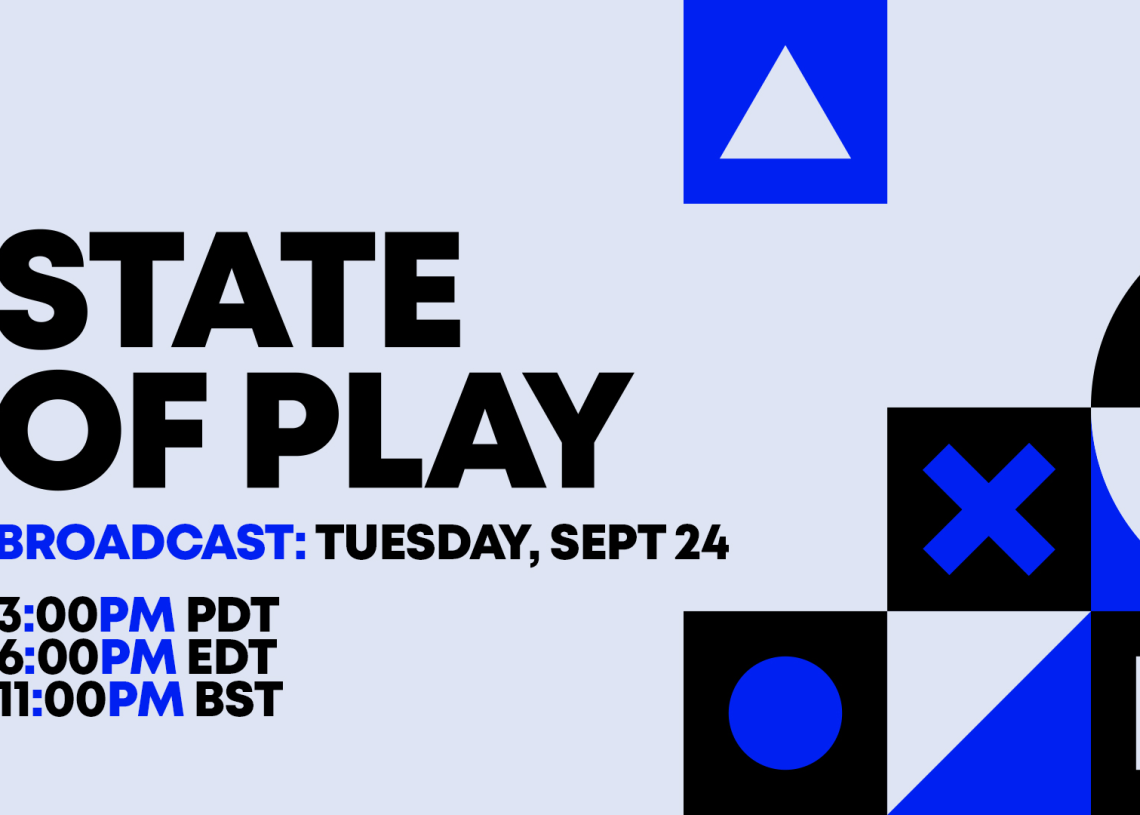 STATE OF PLAY

BROADCAST: TUESDAY, SEPT 24

3:00PM PDT
6:00PM EDT
11:00PM BST